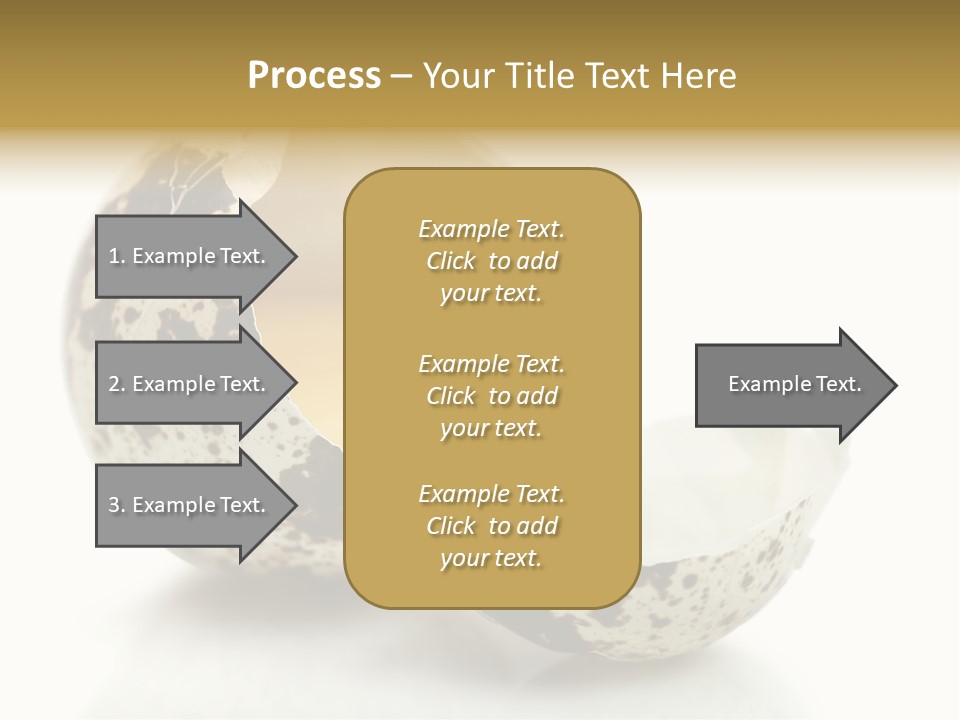 Process – Your Title Text Here

1. Example Text.

2. Example Text.

3. Example Text.

Example Text. Click to add your text.

Example Text. Click to add your text.

Example Text. Click to add your text.

Example Text.